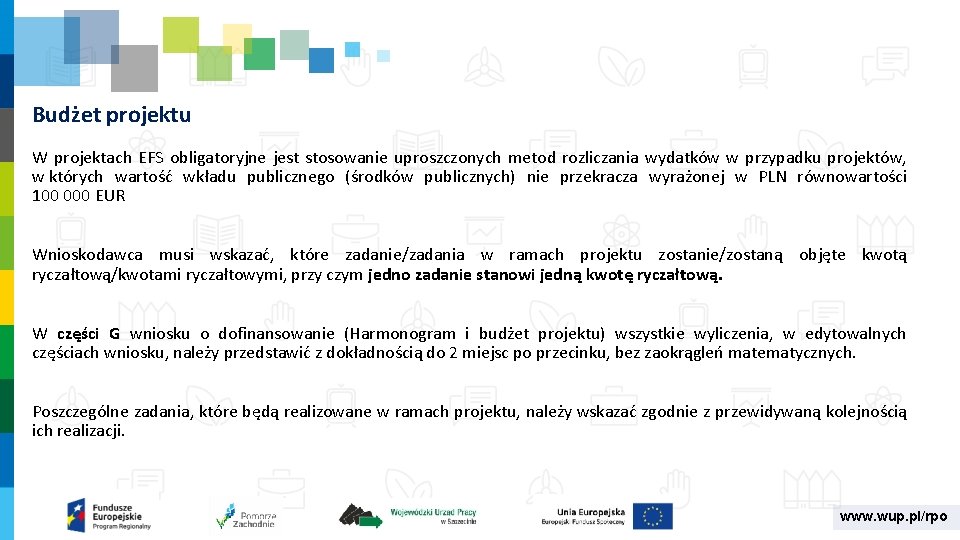 Budżet projektu

W projektach EFS obligatoryjne jest stosowanie uproszczonych metod rozliczania wydatków w przypadku projektów, w których wartość wkładu publicznego (środków publicznych) nie przekracza wyrażonej w PLN równowartości 100 000 EUR

Wnioskodawca musi wskazać, które zadanie/zadania w ramach projektu zostanie/zostaną objęte kwotą ryczałtową/kwotami ryczałtowymi, przy czym jedno zadanie stanowi jedną kwotę ryczałtową.

W części G wniosku o dofinansowanie (Harmonogram i budżet projektu) wszystkie wyliczenia, w edytowalnych częściach wniosku, należy przedstawić z dokładnością do 2 miejsc po przecinku, bez zaokrągleń matematycznych.

Poszczególne zadania, które będą realizowane w ramach projektu, należy wskazać zgodnie z przewidywaną kolejnością ich realizacji.

Fundusze Europejskie Program Regionalny

Pomorze Zachodnie

Wojewódzki Urząd Pracy w Szczecinie

Unia Europejska Europejski Fundusz Społeczny

www.wup.pl/rpo